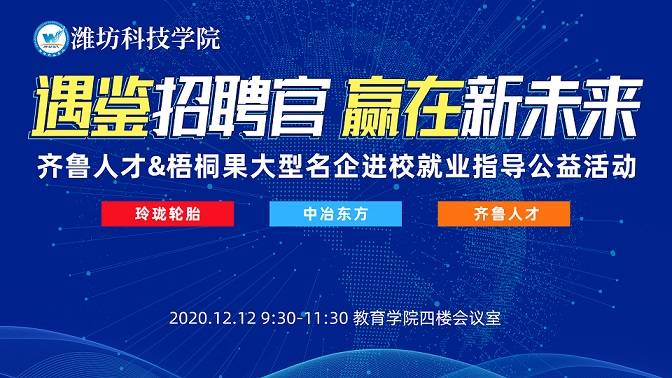 潍坊科技学院

遇鉴招聘官 赢在新未来

齐鲁人才&梧桐果大型名企进校就业指导公益活动

玲珑轮胎

中冶东方

齐鲁人才

2020.12.12 9:30-11:30 教育学院四楼会议室